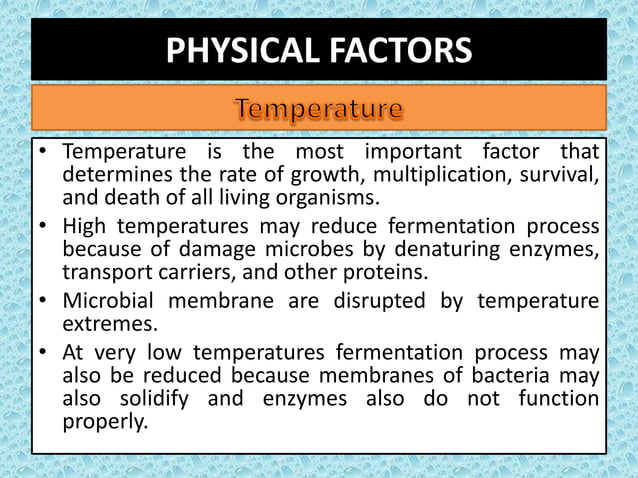 PHYSICAL FACTORS

Temperature

• Temperature is the most important factor that determines the rate of growth, multiplication, survival, and death of all living organisms.
• High temperatures may reduce fermentation process because of damage microbes by denaturing enzymes, transport carriers, and other proteins.
• Microbial membrane are disrupted by temperature extremes.
• At very low temperatures fermentation process may also be reduced because membranes of bacteria may also solidify and enzymes also do not function properly.